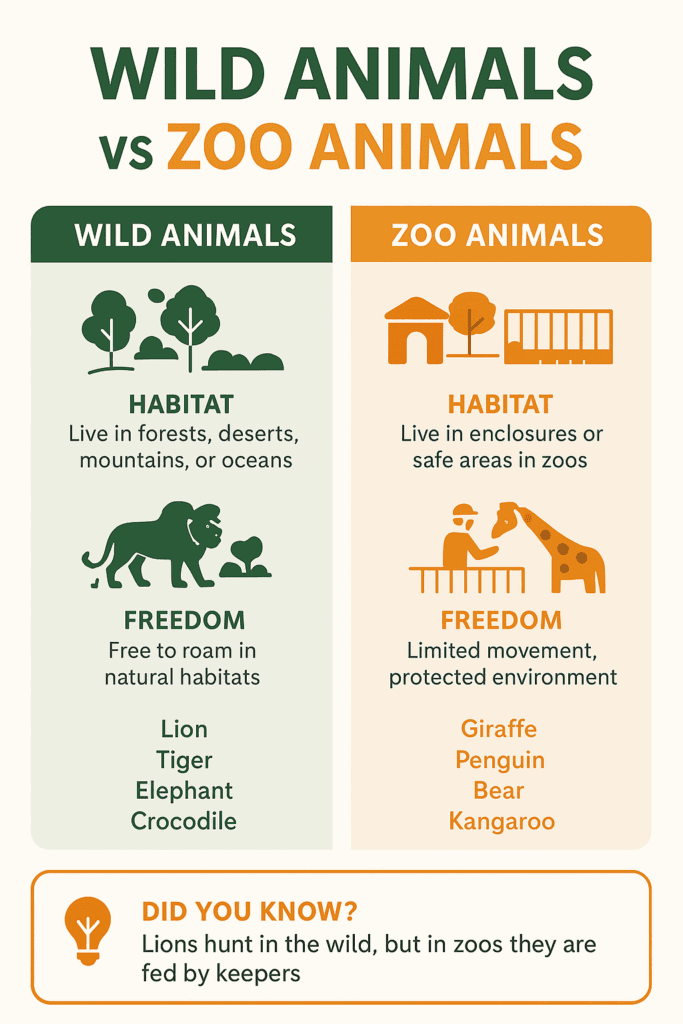 WILD ANIMALS vs ZOO ANIMALS

WILD ANIMALS

HABITAT
Live in forests, deserts, mountains, or oceans

FREEDOM
Free to roam in natural habitats

Lion
Tiger
Elephant
Crocodile

ZOO ANIMALS

HABITAT
Live in enclosures or safe areas in zoos

FREEDOM
Limited movement, protected environment

Giraffe
Penguin
Bear
Kangaroo

DID YOU KNOW?
Lions hunt in the wild, but in zoos they are fed by keepers